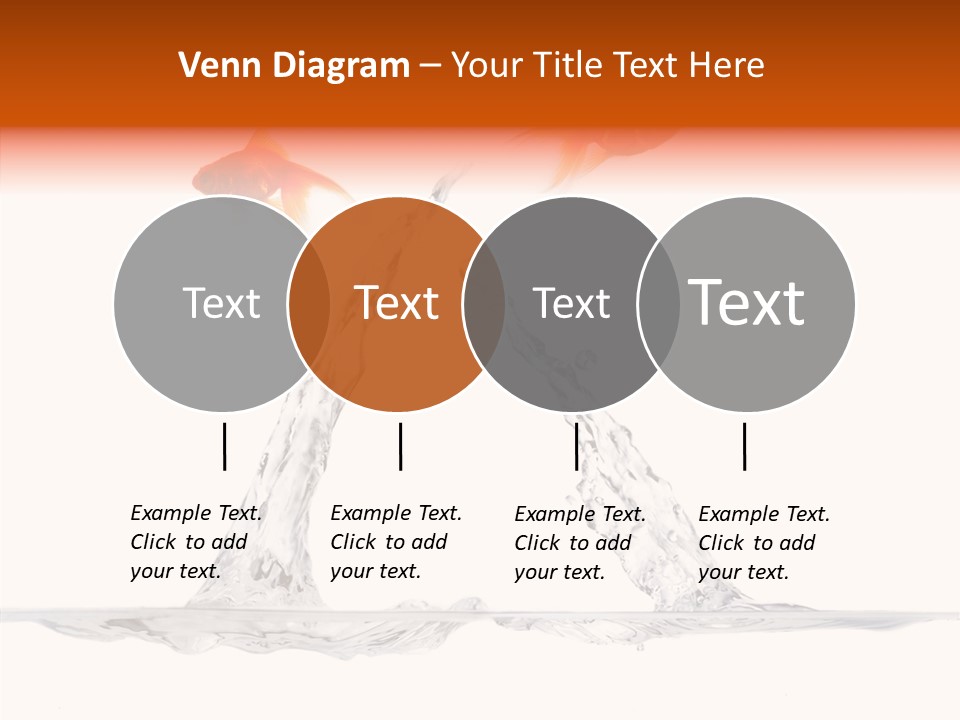 Venn Diagram – Your Title Text Here

Text

Text

Text

Text

Example Text. Click to add your text.

Example Text. Click to add your text.

Example Text. Click to add your text.

Example Text. Click to add your text.